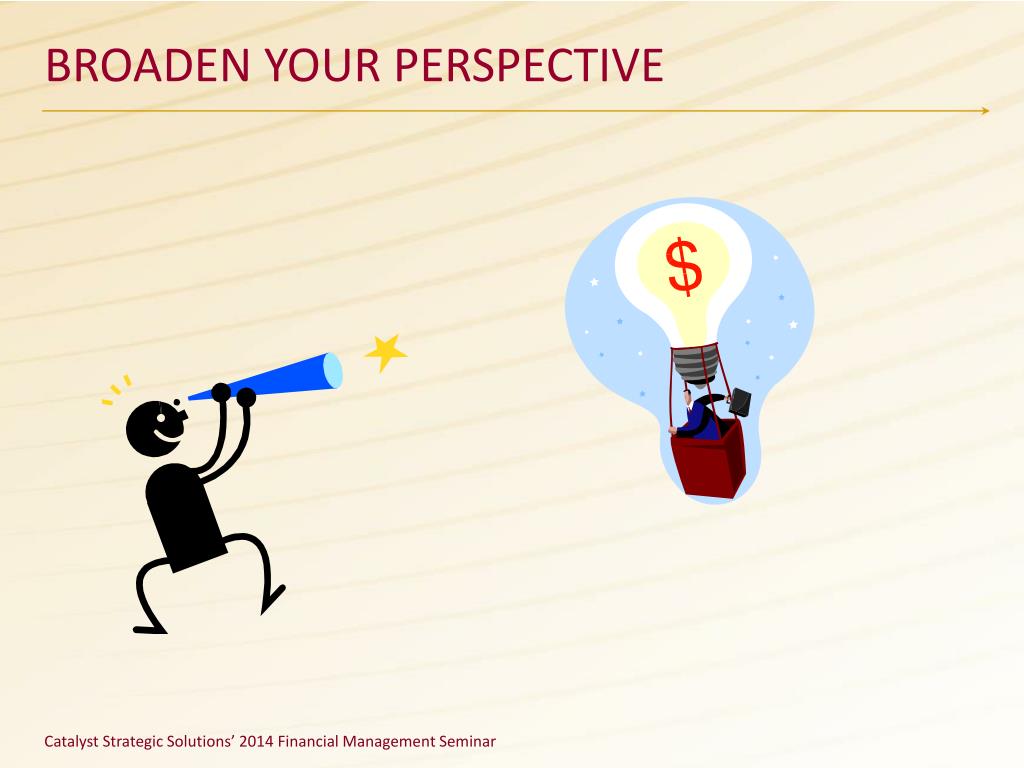 BROADEN YOUR PERSPECTIVE

$

Catalyst Strategic Solutions' 2014 Financial Management Seminar